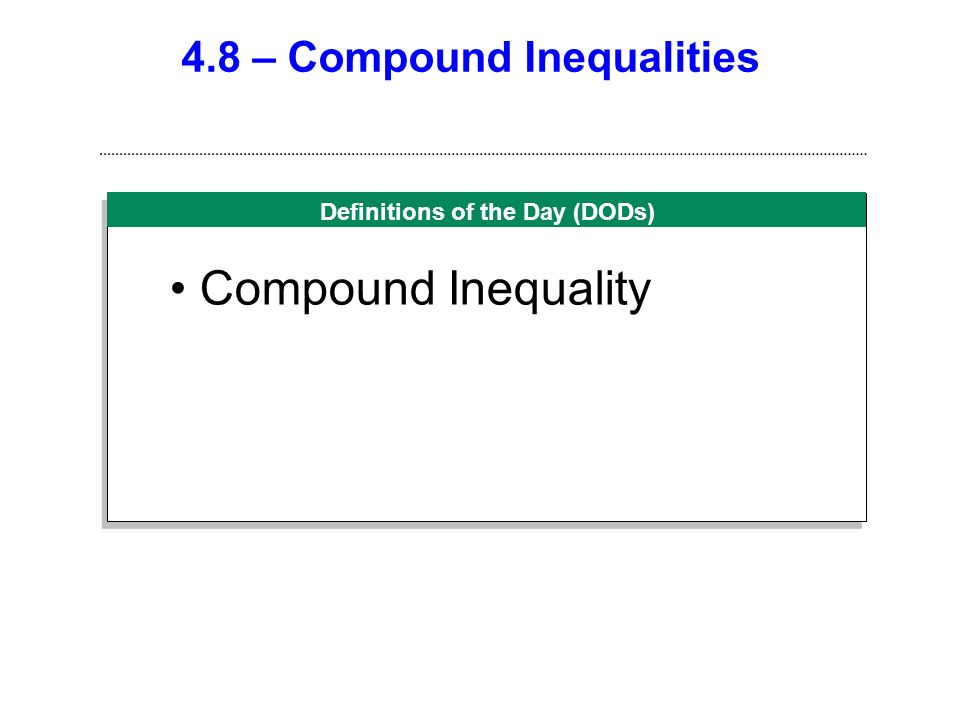 4.8 – Compound Inequalities

Definitions of the Day (DODs)

• Compound Inequality